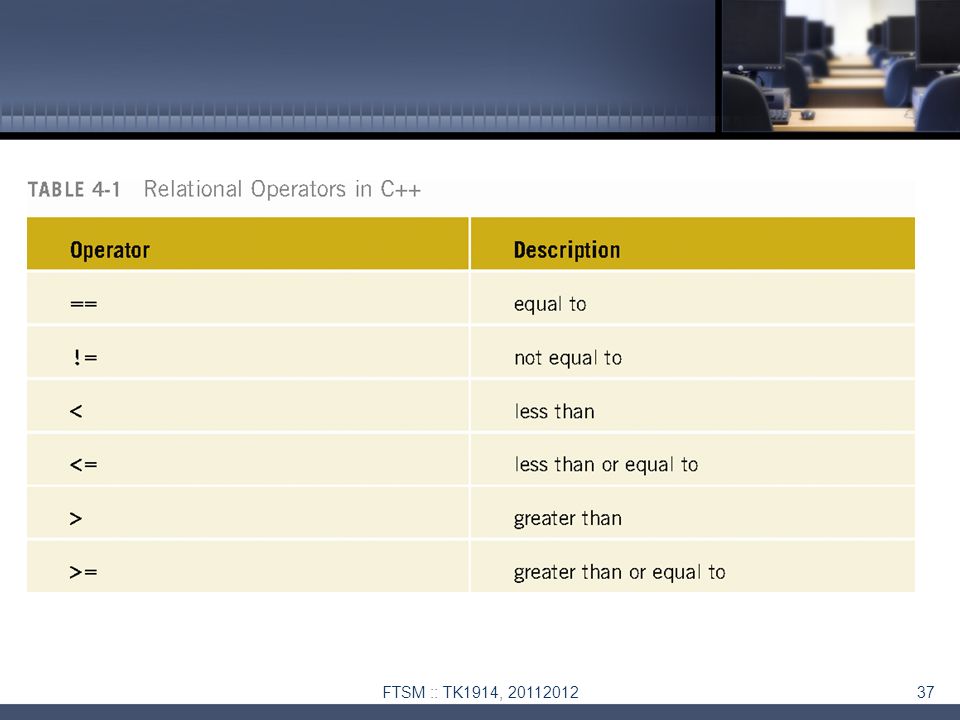 TABLE 4-1 Relational Operators in C++

| Operator | Description |
|---|---|
| == | equal to |
| != | not equal to |
| < | less than |
| <= | less than or equal to |
| > | greater than |
| >= | greater than or equal to |

FTSM :: TK1914, 20112012

37